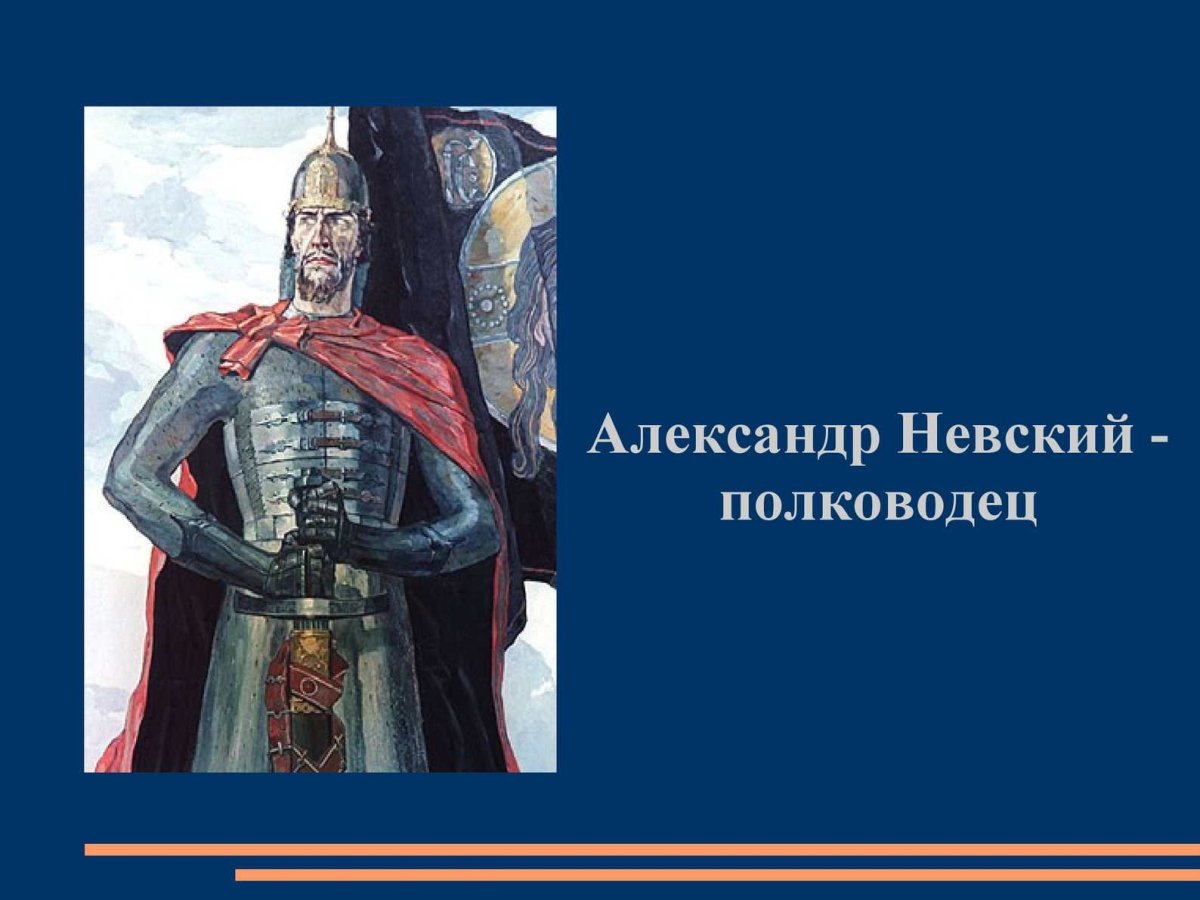 Александр Невский - полководец